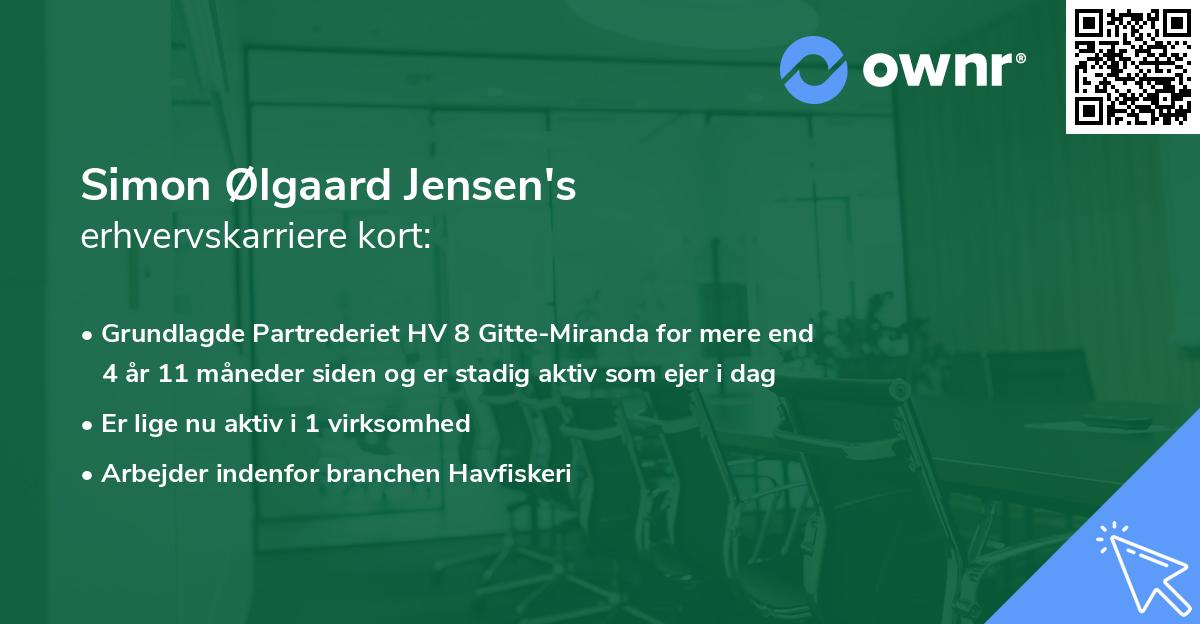 ownr®

Simon Ølgaard Jensen's
erhvervskarriere kort:

• Grundlagde Partrederiet HV 8 Gitte-Miranda for mere end 4 år 11 måneder siden og er stadig aktiv som ejer i dag
• Er lige nu aktiv i 1 virksomhed
• Arbejder indenfor branchen Havfiskeri